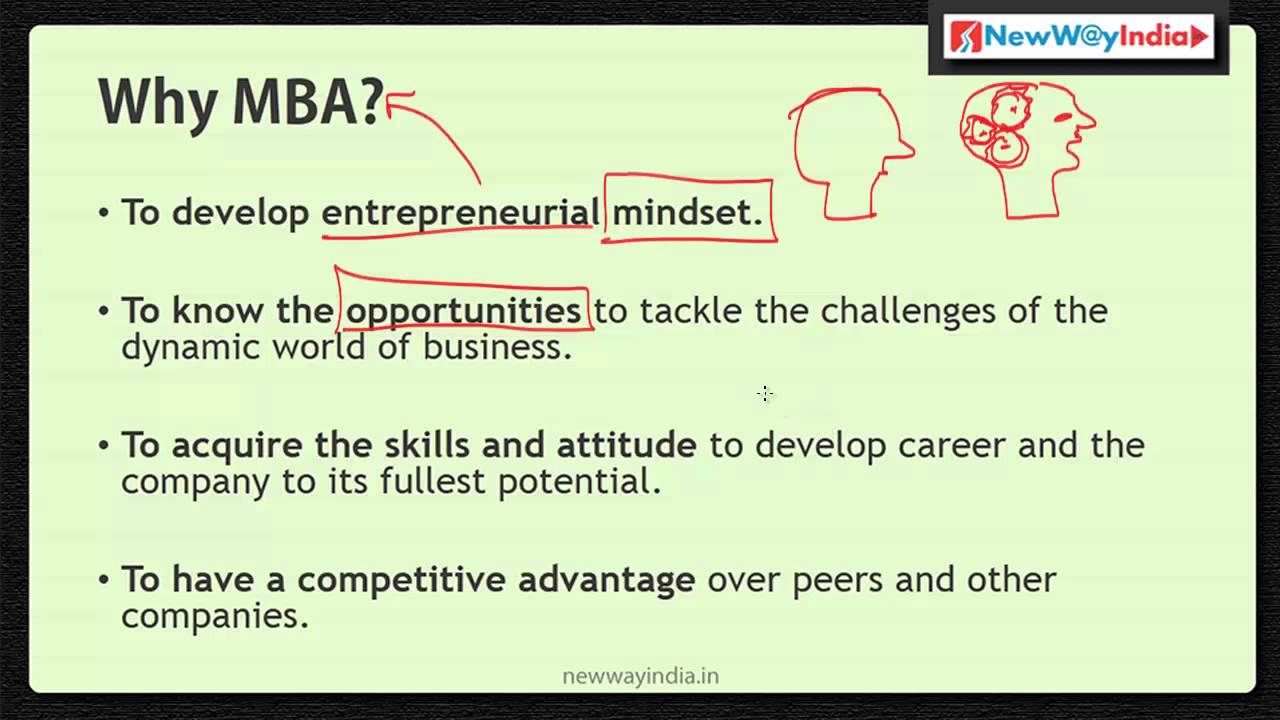 NewW@yIndia

Why MBA?

• To develop entrepreneurial mindset.

• To know the opportunities to tackle the challenges of the dynamic world of business.

• To acquire the skills and attitude to develop career and the company to its fullest potential.

• To have a competitive advantage over peers and other companies.

newwayindia.in